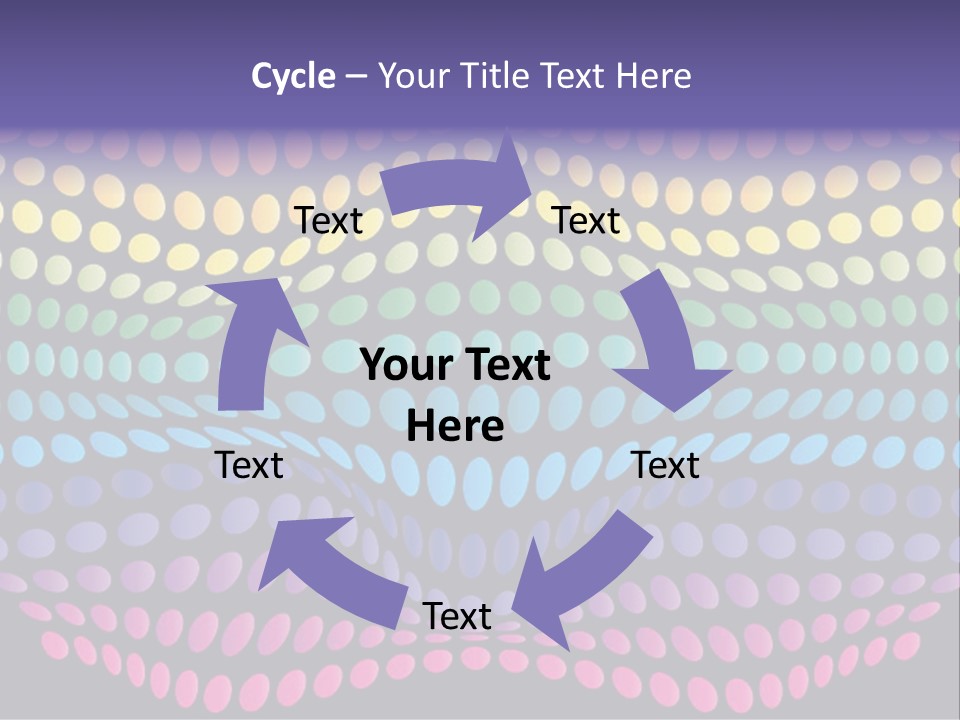 Cycle – Your Title Text Here

Text

Text

Your Text Here

Text

Text

Text